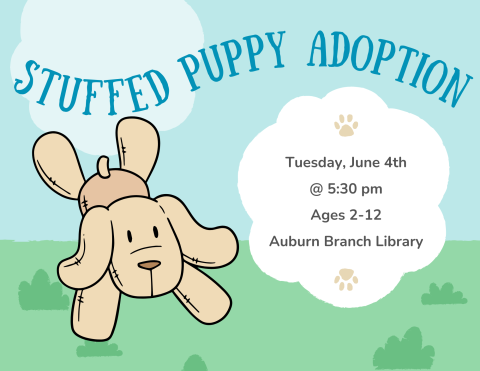 STUFFED PUPPY ADOPTION

Tuesday, June 4th
@ 5:30 pm
Ages 2-12
Auburn Branch Library